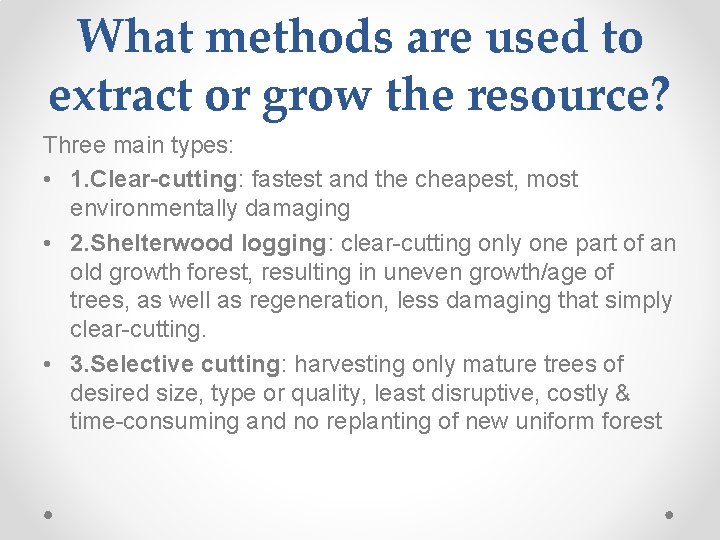 What methods are used to extract or grow the resource?

Three main types:

• 1.Clear-cutting: fastest and the cheapest, most environmentally damaging

• 2.Shelterwood logging: clear-cutting only one part of an old growth forest, resulting in uneven growth/age of trees, as well as regeneration, less damaging that simply clear-cutting.

• 3.Selective cutting: harvesting only mature trees of desired size, type or quality, least disruptive, costly & time-consuming and no replanting of new uniform forest